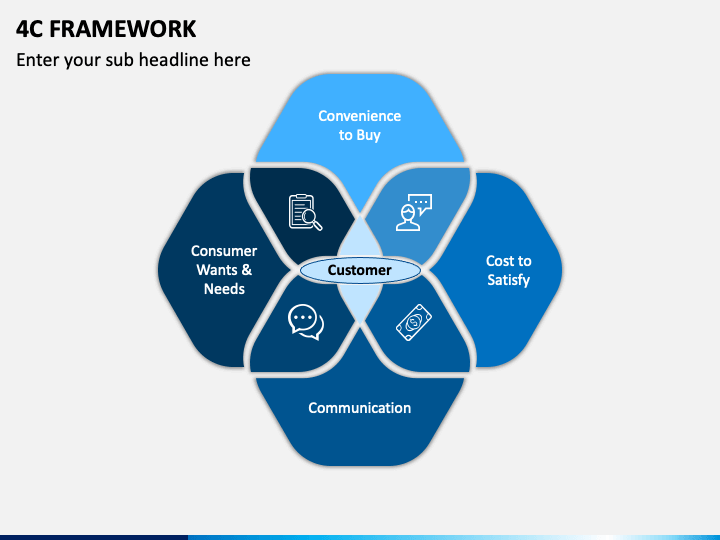 4C FRAMEWORK

Enter your sub headline here

Convenience to Buy

Consumer Wants & Needs

Customer

Cost to Satisfy

Communication